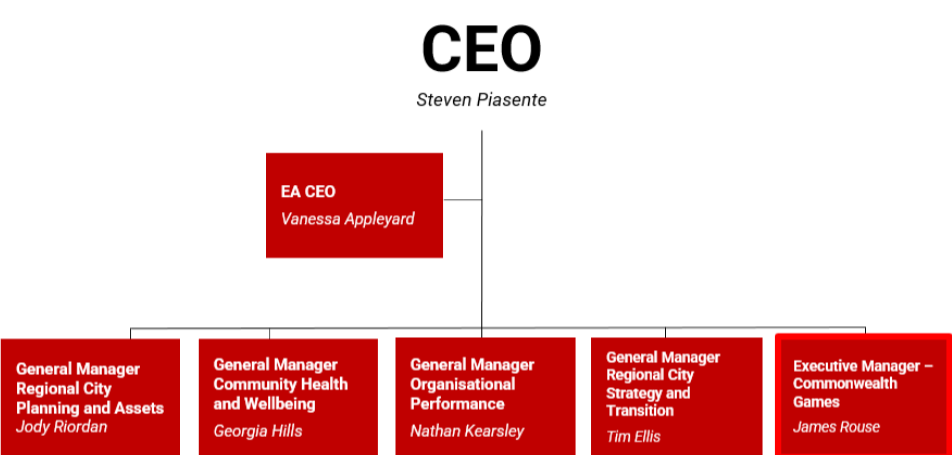 CEO
Steven Piasente

EA CEO
Vanessa Appleyard

General Manager Regional City Planning and Assets
Jody Riordan

General Manager Community Health and Wellbeing
Georgia Hills

General Manager Organisational Performance
Nathan Kearsley

General Manager Regional City Strategy and Transition
Tim Ellis

Executive Manager – Commonwealth Games
James Rouse